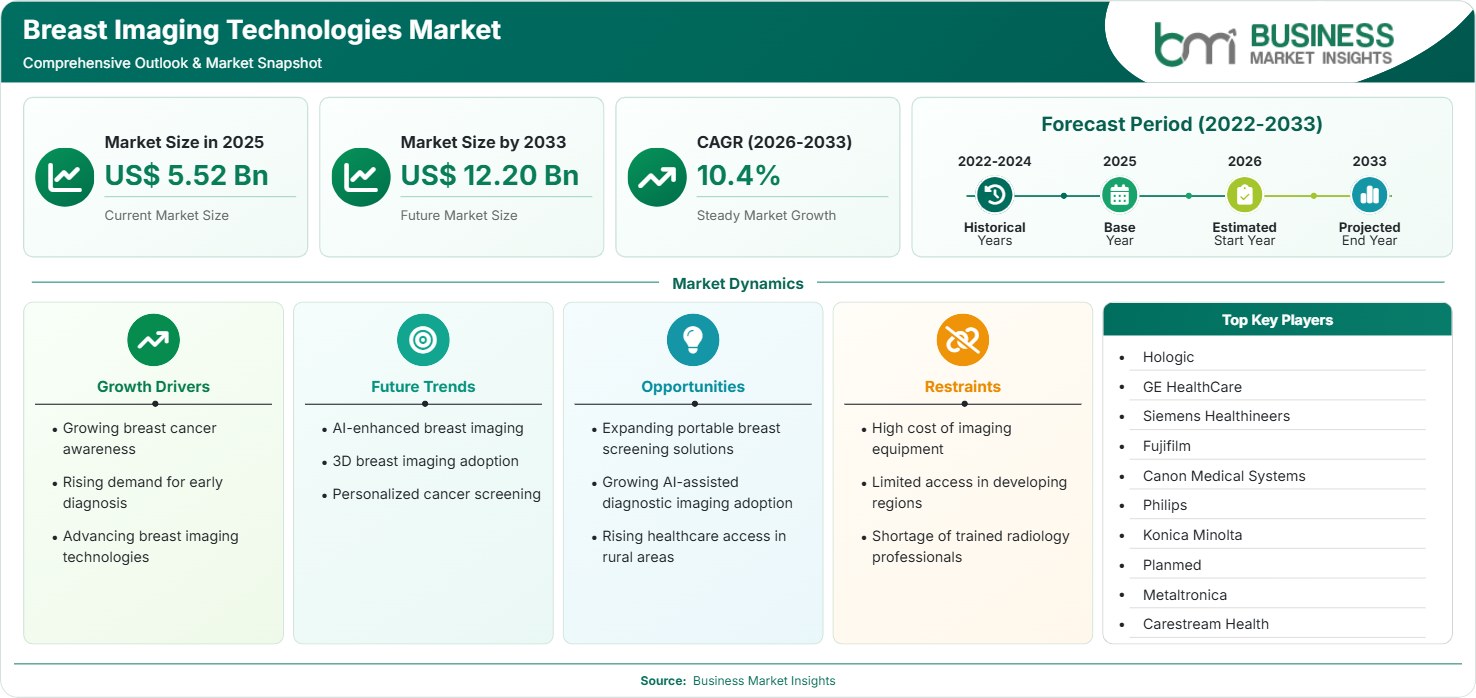 Breast Imaging Technologies Market
Comprehensive Outlook & Market Snapshot

bmi BUSINESS MARKET INSIGHTS

Market Size in 2025
US$ 5.52 Bn
Current Market Size

Market Size by 2033
US$ 12.20 Bn
Future Market Size

CAGR (2026-2033)
10.4%
Steady Market Growth

Forecast Period (2022-2033)
2022-2024 Historical Years
2025 Base Year
2026 Estimated Start Year
2033 Projected End Year

Market Dynamics

Growth Drivers
• Growing breast cancer awareness
• Rising demand for early diagnosis
• Advancing breast imaging technologies

Future Trends
• AI-enhanced breast imaging
• 3D breast imaging adoption
• Personalized cancer screening

Opportunities
• Expanding portable breast screening solutions
• Growing AI-assisted diagnostic imaging adoption
• Rising healthcare access in rural areas

Restraints
• High cost of imaging equipment
• Limited access in developing regions
• Shortage of trained radiology professionals

Top Key Players
• Hologic
• GE HealthCare
• Siemens Healthineers
• Fujifilm
• Canon Medical Systems
• Philips
• Konica Minolta
• Planmed
• Metaltronica
• Carestream Health

Source: Business Market Insights